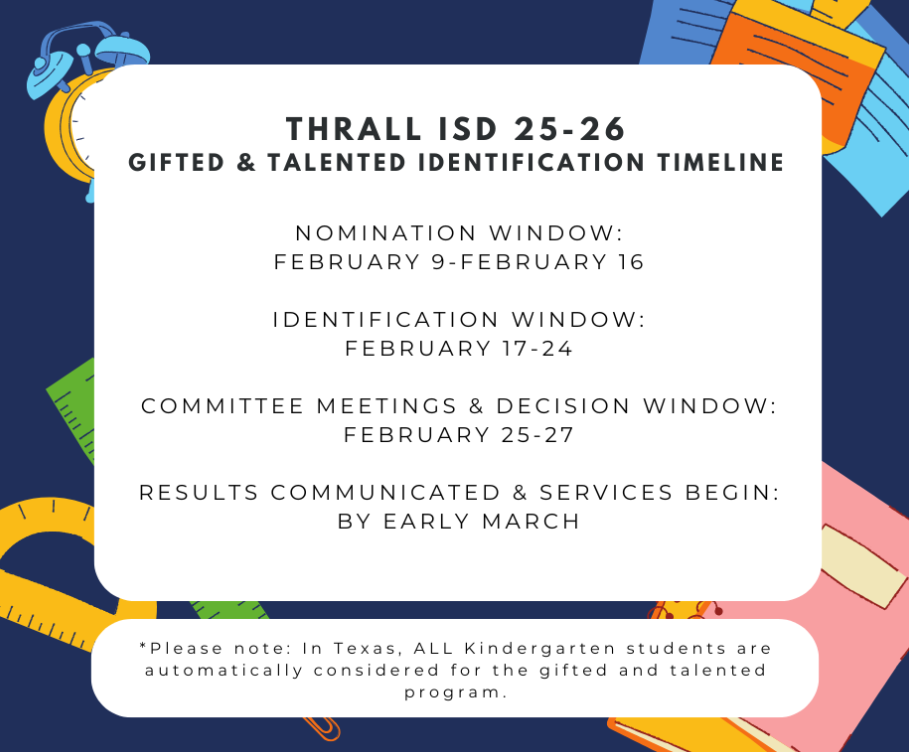 THRALL ISD 25-26
GIFTED & TALENTED IDENTIFICATION TIMELINE

NOMINATION WINDOW:
FEBRUARY 9-FEBRUARY 16

IDENTIFICATION WINDOW:
FEBRUARY 17-24

COMMITTEE MEETINGS & DECISION WINDOW:
FEBRUARY 25-27

RESULTS COMMUNICATED & SERVICES BEGIN:
BY EARLY MARCH

*Please note: In Texas, ALL Kindergarten students are automatically considered for the gifted and talented program.